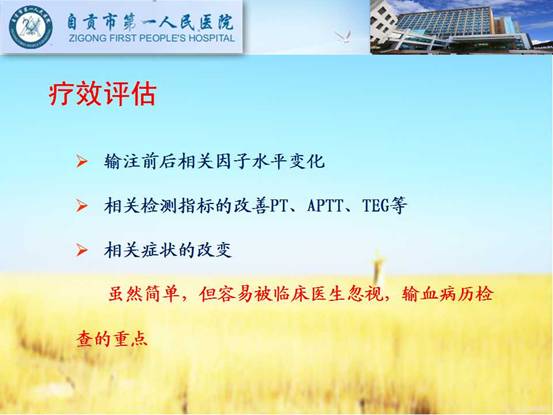 自贡市第一人民医院
ZIGONG FIRST PEOPLE'S HOSPITAL

疗效评估

➢ 输注前后相关因子水平变化

➢ 相关检测指标的改善PT、APTT、TEG等

➢ 相关症状的改变

虽然简单，但容易被临床医生忽视，输血病历检查的重点